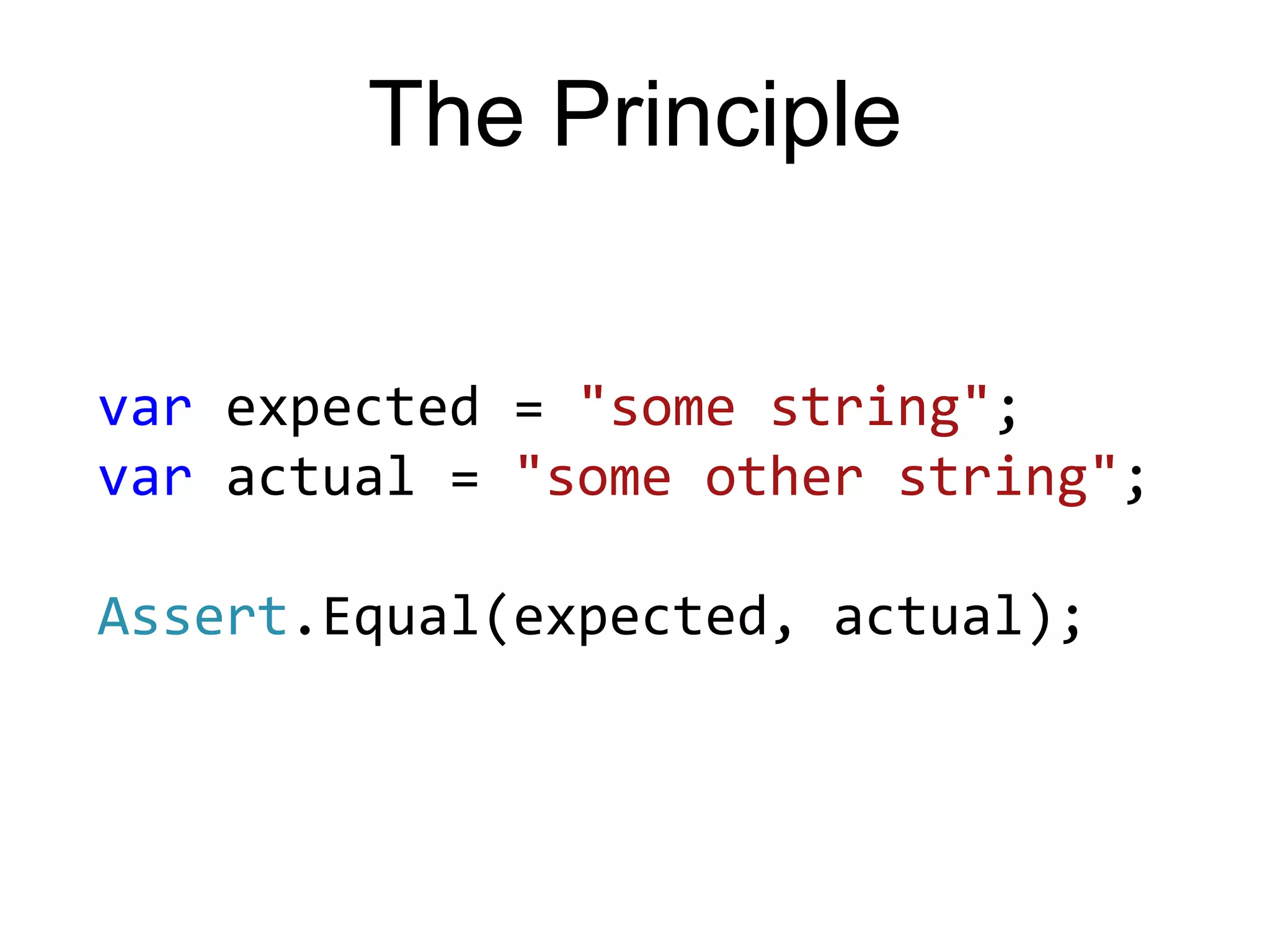 The Principle

var expected = "some string";
var actual = "some other string";

Assert.Equal(expected, actual);